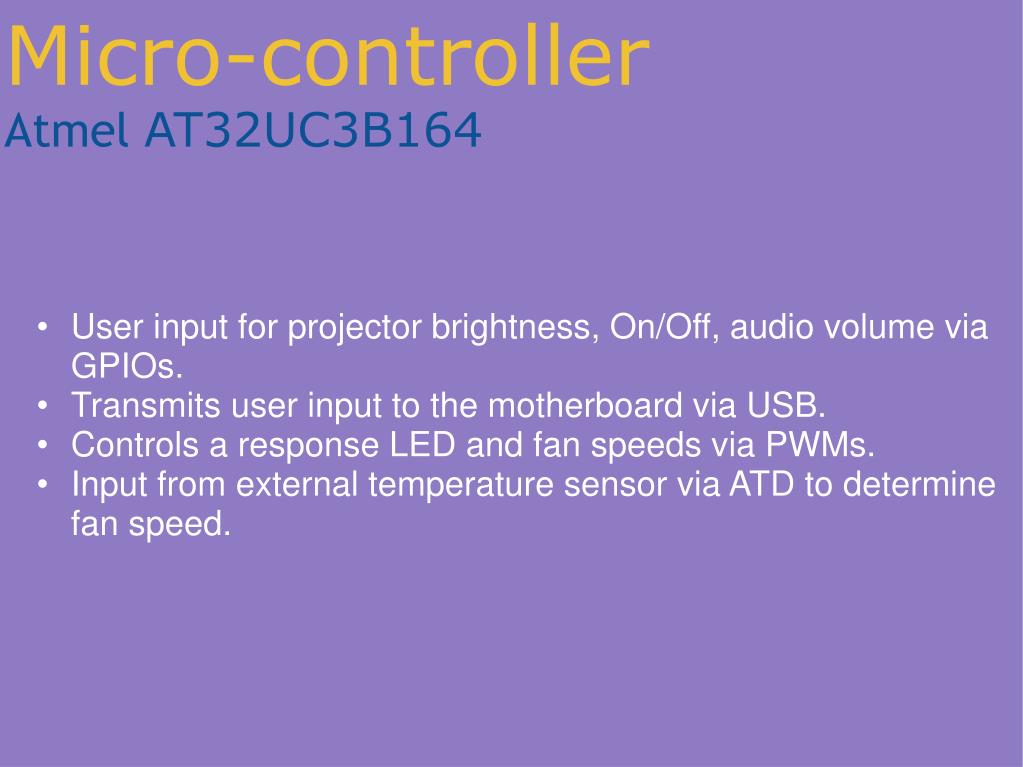 Micro-controller
Atmel AT32UC3B164

• User input for projector brightness, On/Off, audio volume via GPIOs.
• Transmits user input to the motherboard via USB.
• Controls a response LED and fan speeds via PWMs.
• Input from external temperature sensor via ATD to determine fan speed.